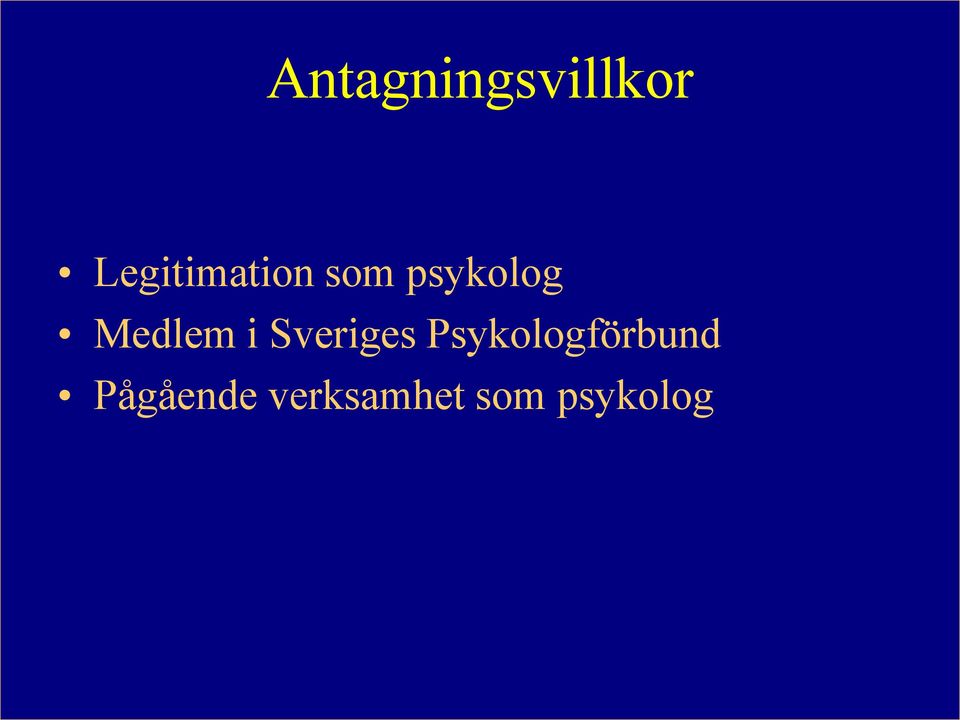 Antagningsvillkor

• Legitimation som psykolog
• Medlem i Sveriges Psykologförbund
• Pågående verksamhet som psykolog